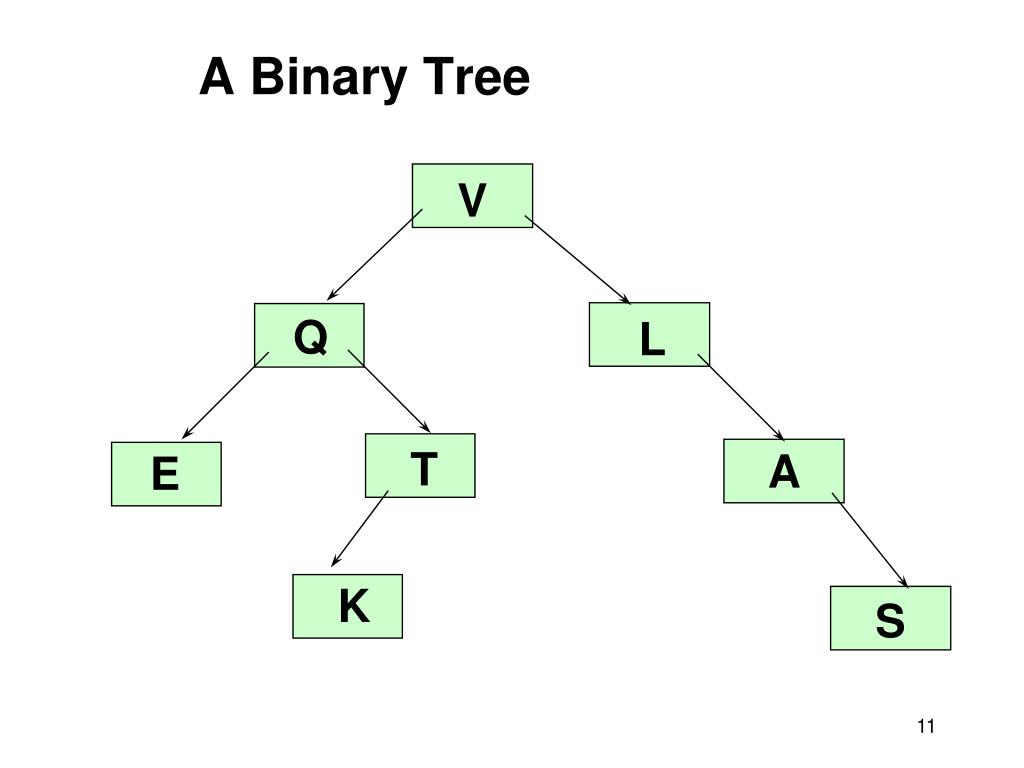 A Binary Tree

V

Q

L

E

T

A

K

S

11